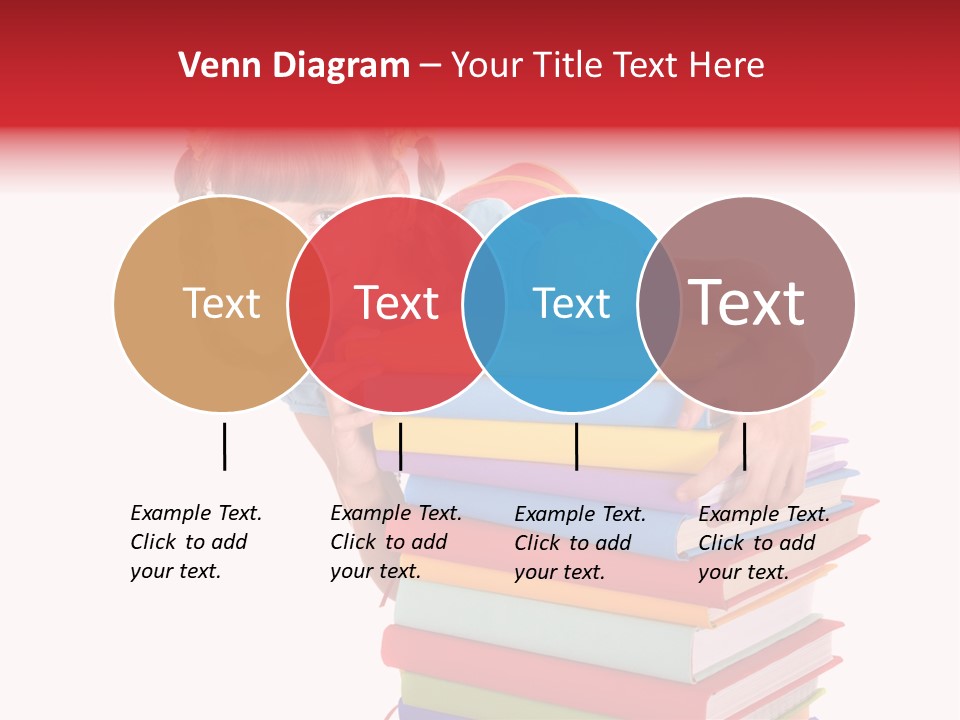 Venn Diagram – Your Title Text Here

Text

Text

Text

Text

Example Text. Click to add your text.

Example Text. Click to add your text.

Example Text. Click to add your text.

Example Text. Click to add your text.